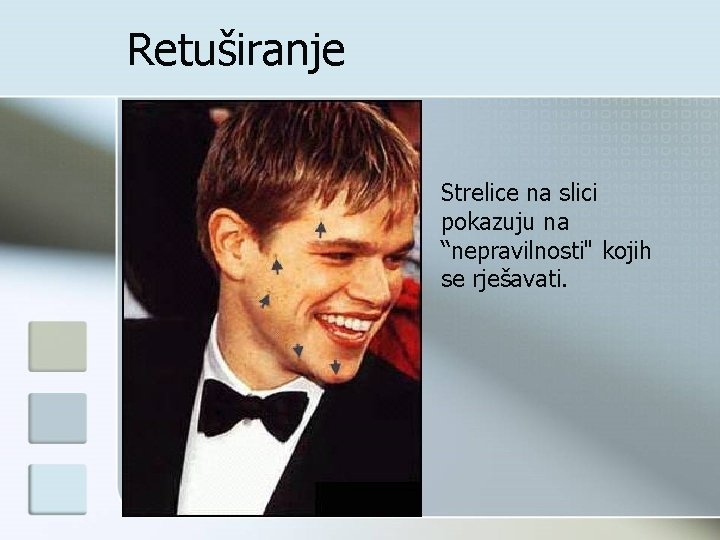 Retuširanje

Strelice na slici pokazuju na “nepravilnosti" kojih se rješavati.